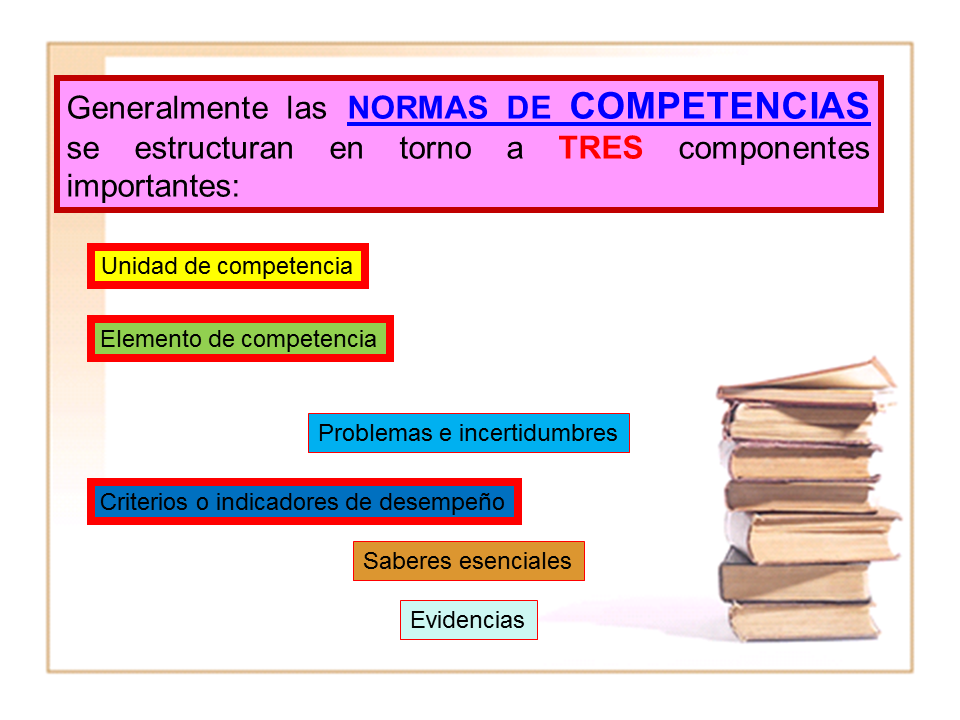 Generalmente las NORMAS DE COMPETENCIAS se estructuran en torno a TRES componentes importantes:

Unidad de competencia

Elemento de competencia

Problemas e incertidumbres

Criterios o indicadores de desempeño

Saberes esenciales

Evidencias